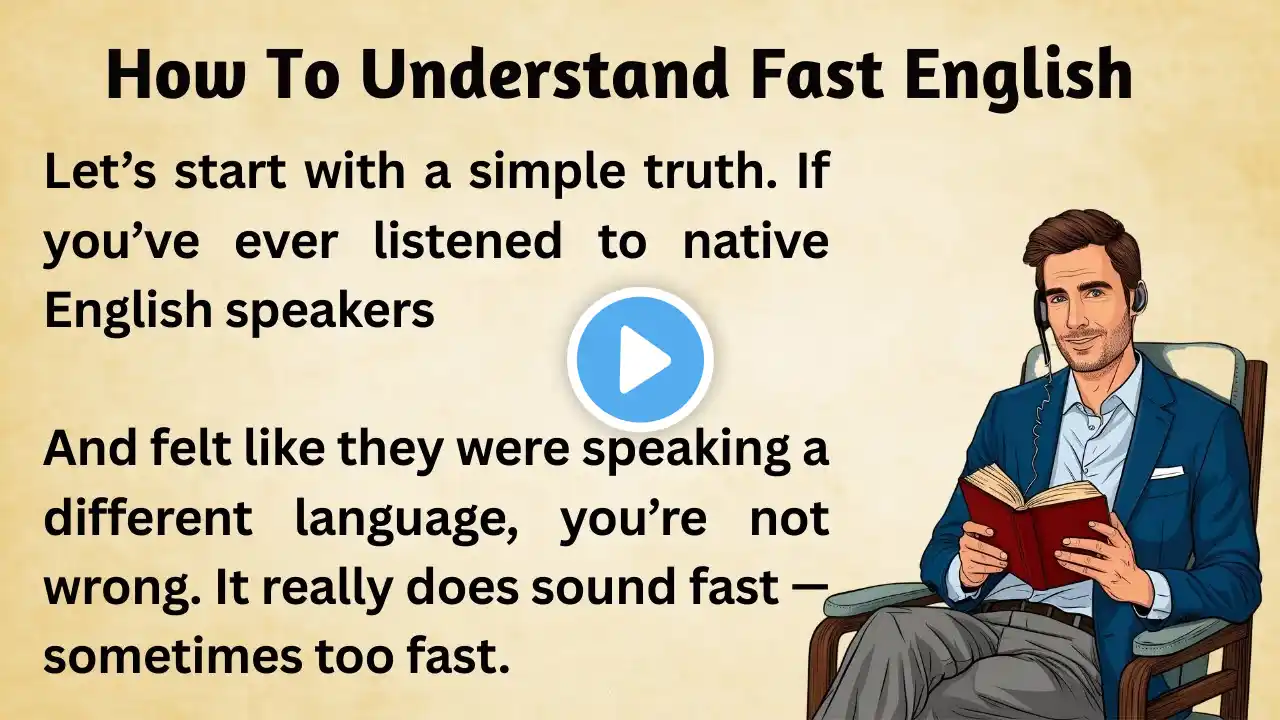 How To Understand Fast English

Let’s start with a simple truth. If you’ve ever listened to native English speakers

And felt like they were speaking a different language, you’re not wrong. It really does sound fast — sometimes too fast.